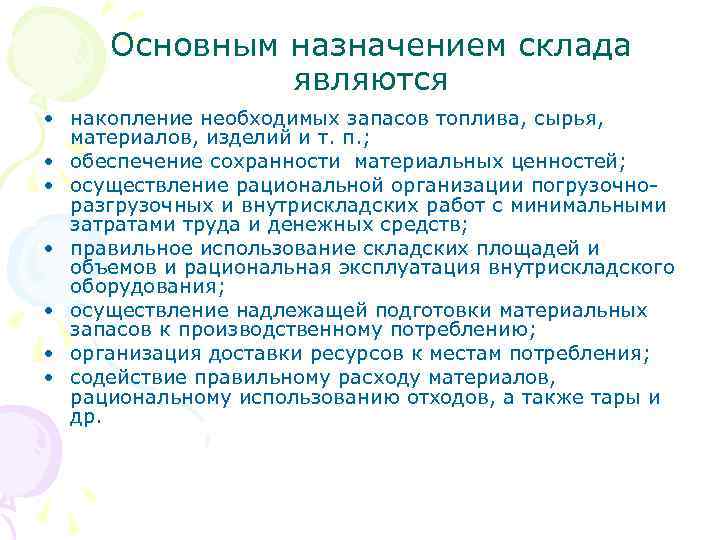 Основным назначением склада являются

• накопление необходимых запасов топлива, сырья, материалов, изделий и т. п.;
• обеспечение сохранности материальных ценностей;
• осуществление рациональной организации погрузочно-разгрузочных и внутрискладских работ с минимальными затратами труда и денежных средств;
• правильное использование складских площадей и объемов и рациональная эксплуатация внутрискладского оборудования;
• осуществление надлежащей подготовки материальных запасов к производственному потреблению;
• организация доставки ресурсов к местам потребления;
• содействие правильному расходу материалов, рациональному использованию отходов, а также тары и др.